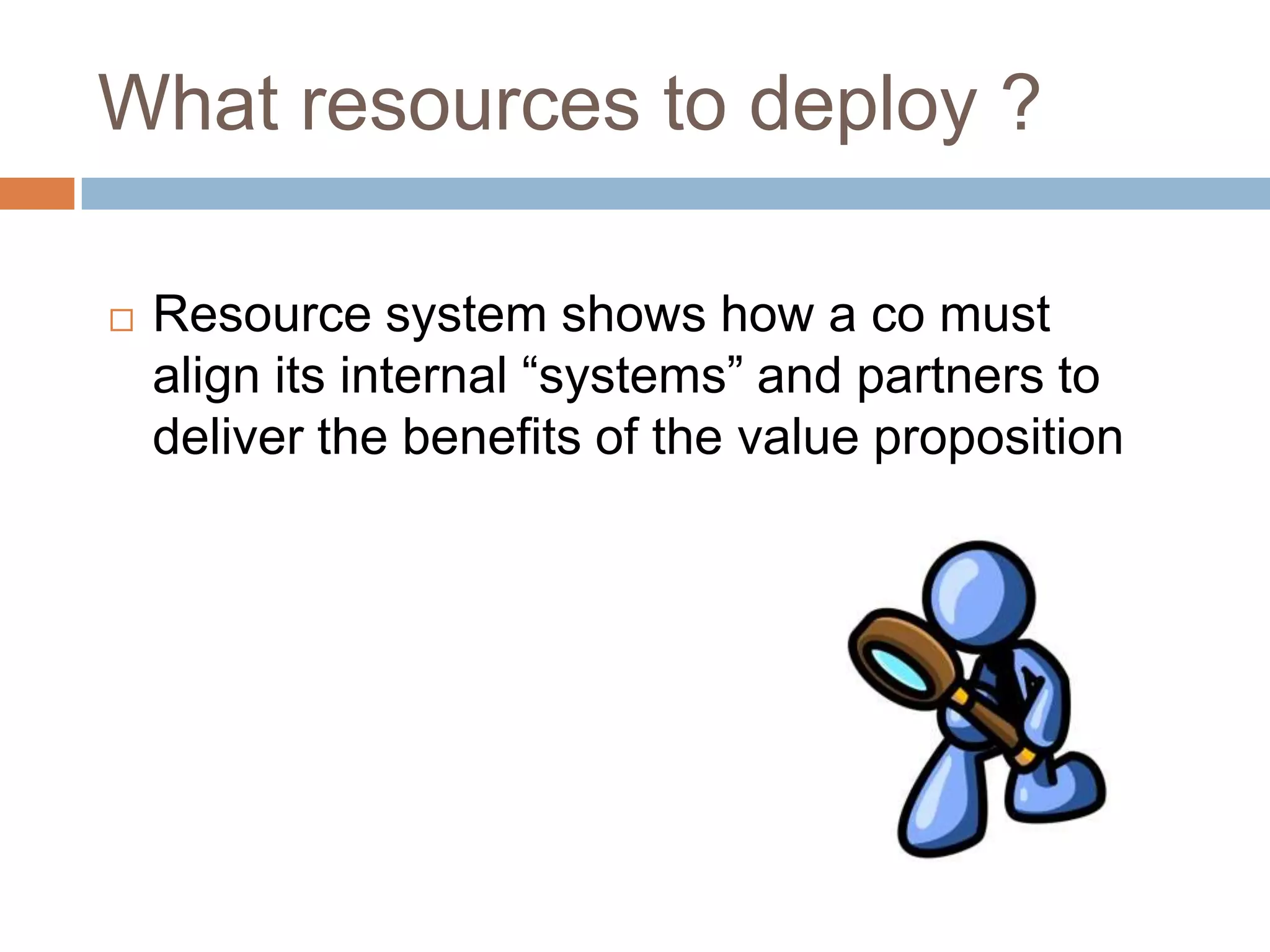 What resources to deploy ?

□ Resource system shows how a co must align its internal “systems” and partners to deliver the benefits of the value proposition